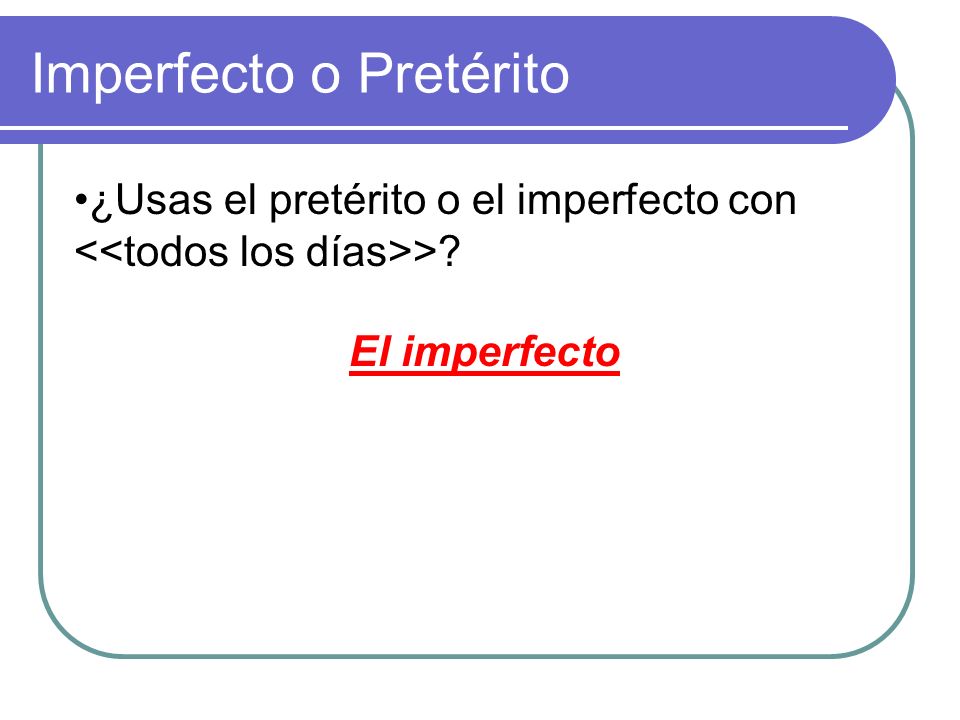 Imperfecto o Pretérito

•¿Usas el pretérito o el imperfecto con <<todos los días>>?

El imperfecto